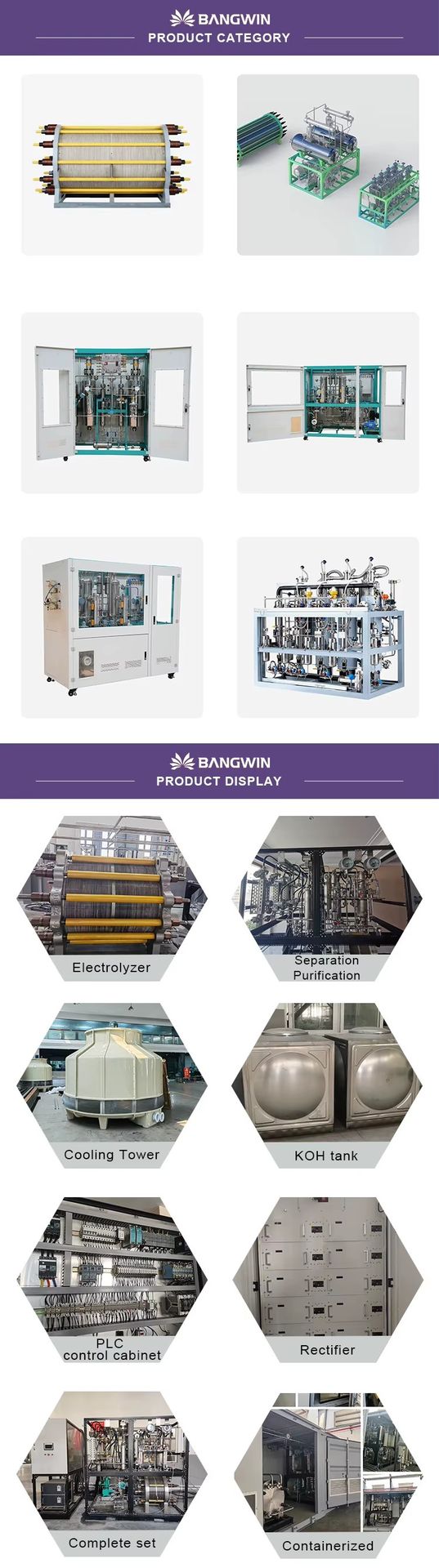 BANGWIN
PRODUCT CATEGORY

BANGWIN
PRODUCT DISPLAY

Electrolyzer

Separation
Purification

Cooling Tower

KOH tank

PLC
control cabinet

Rectifier

Complete set

Containerized